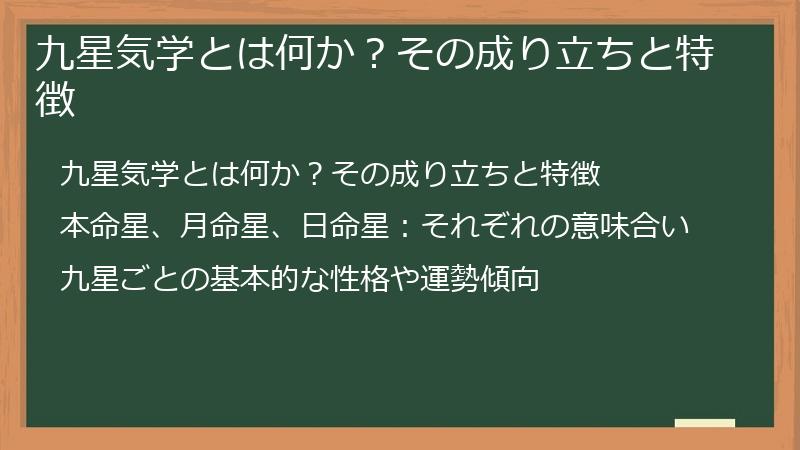 九星気学とは何か？その成り立ちと特徴

九星気学とは何か？その成り立ちと特徴

本命星、月命星、日命星：それぞれの意味合い

九星ごとの基本的な性格や運勢傾向